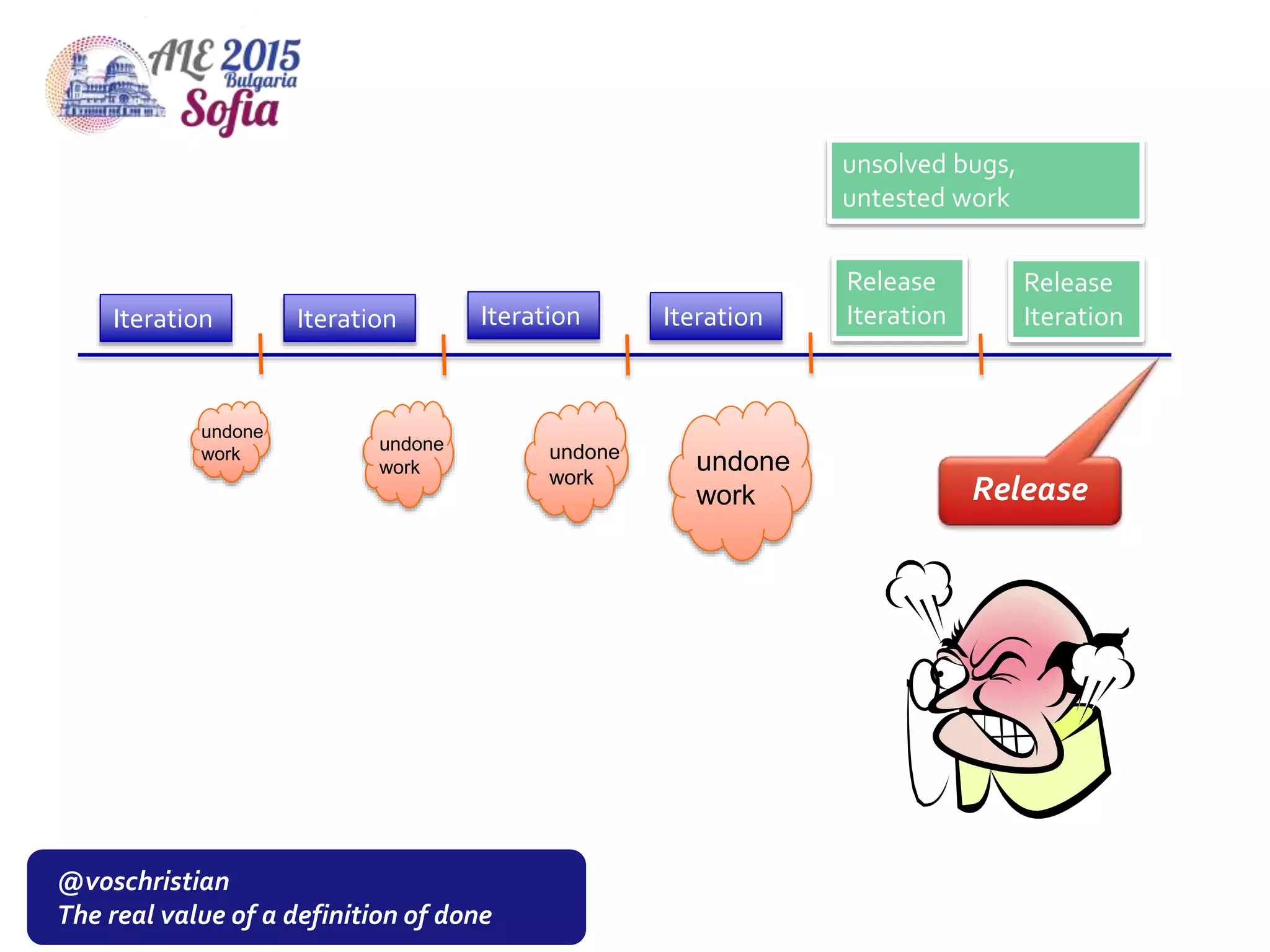 ALE 2015
Bulgaria
Sofia

unsolved bugs, untested work

Iteration

Iteration

Iteration

Iteration

Release Iteration

Release Iteration

undone work

undone work

undone work

undone work

Release

@voschristian
The real value of a definition of done